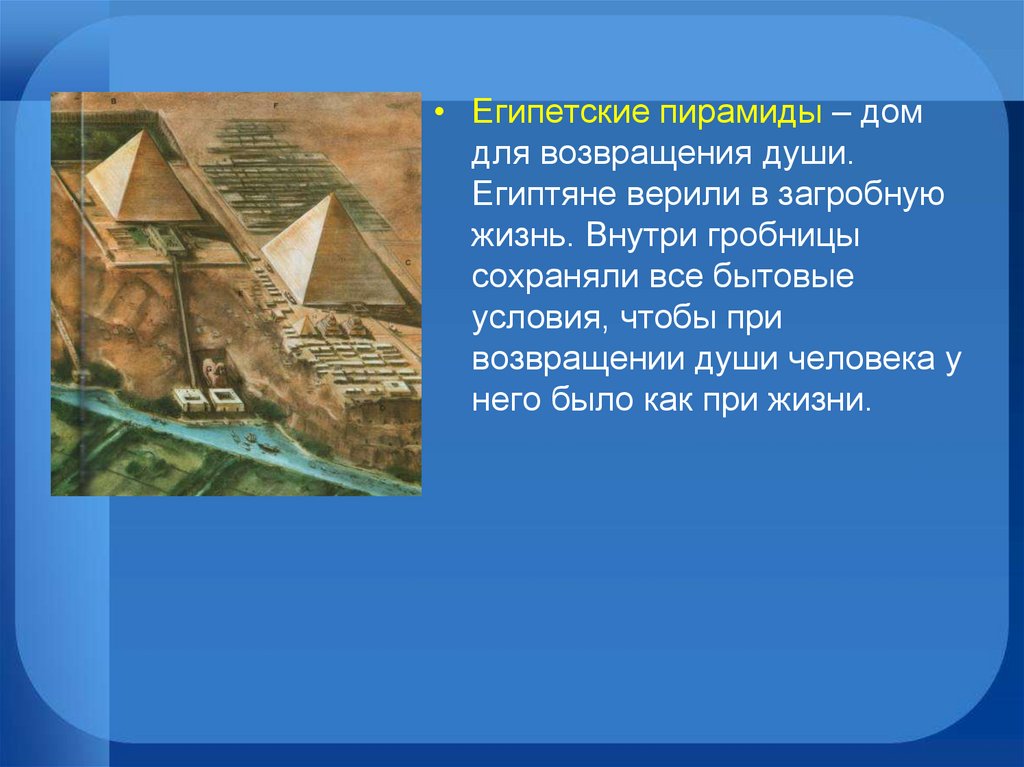 • Египетские пирамиды – дом для возвращения души. Египтяне верили в загробную жизнь. Внутри гробницы сохраняли все бытовые условия, чтобы при возвращении души человека у него было как при жизни.